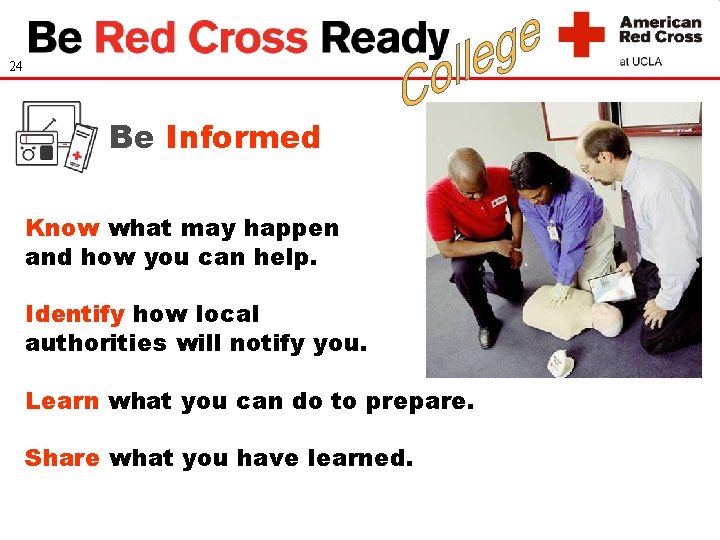 Be Red Cross Ready College

American Red Cross at UCLA

24

Be Informed

Know what may happen and how you can help.

Identify how local authorities will notify you.

Learn what you can do to prepare.

Share what you have learned.